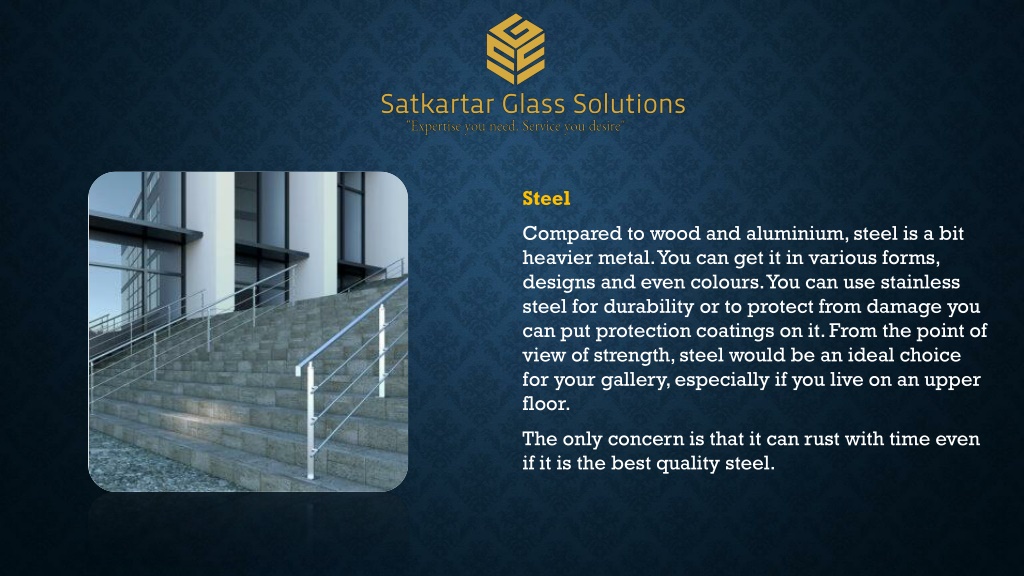 Satkartar Glass Solutions
"Expertise you need. Service you desire"

Steel

Compared to wood and aluminium, steel is a bit heavier metal. You can get it in various forms, designs and even colours. You can use stainless steel for durability or to protect from damage you can put protection coatings on it. From the point of view of strength, steel would be an ideal choice for your gallery, especially if you live on an upper floor.

The only concern is that it can rust with time even if it is the best quality steel.